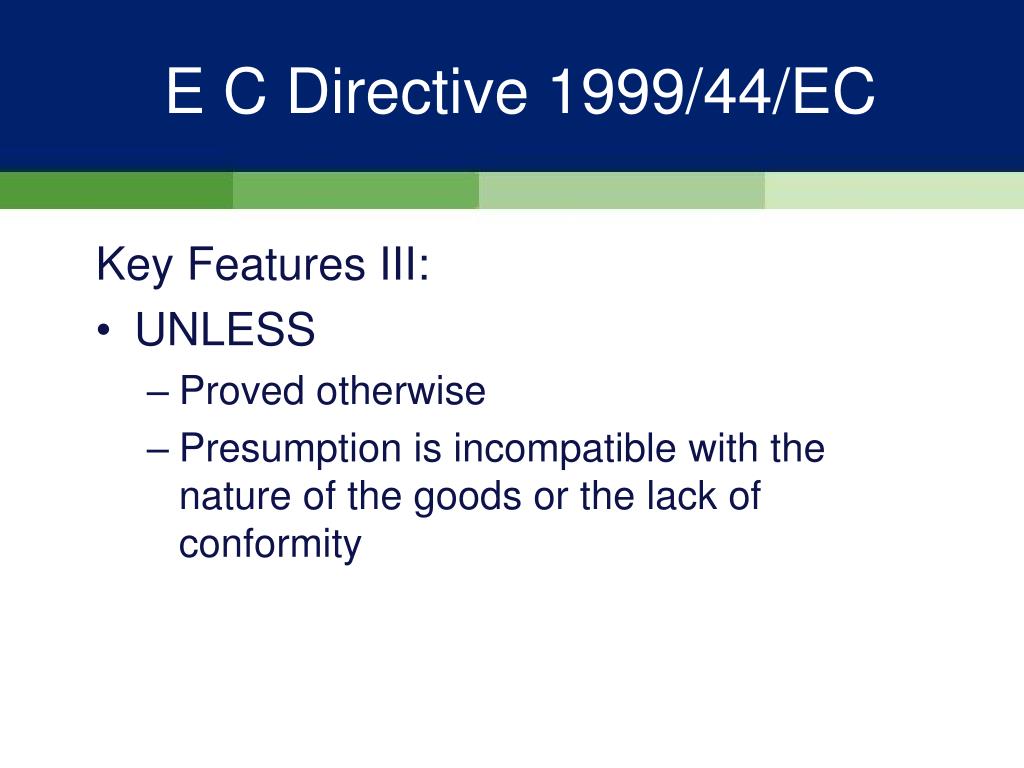 E C Directive 1999/44/EC

Key Features III:

• UNLESS
– Proved otherwise
– Presumption is incompatible with the nature of the goods or the lack of conformity